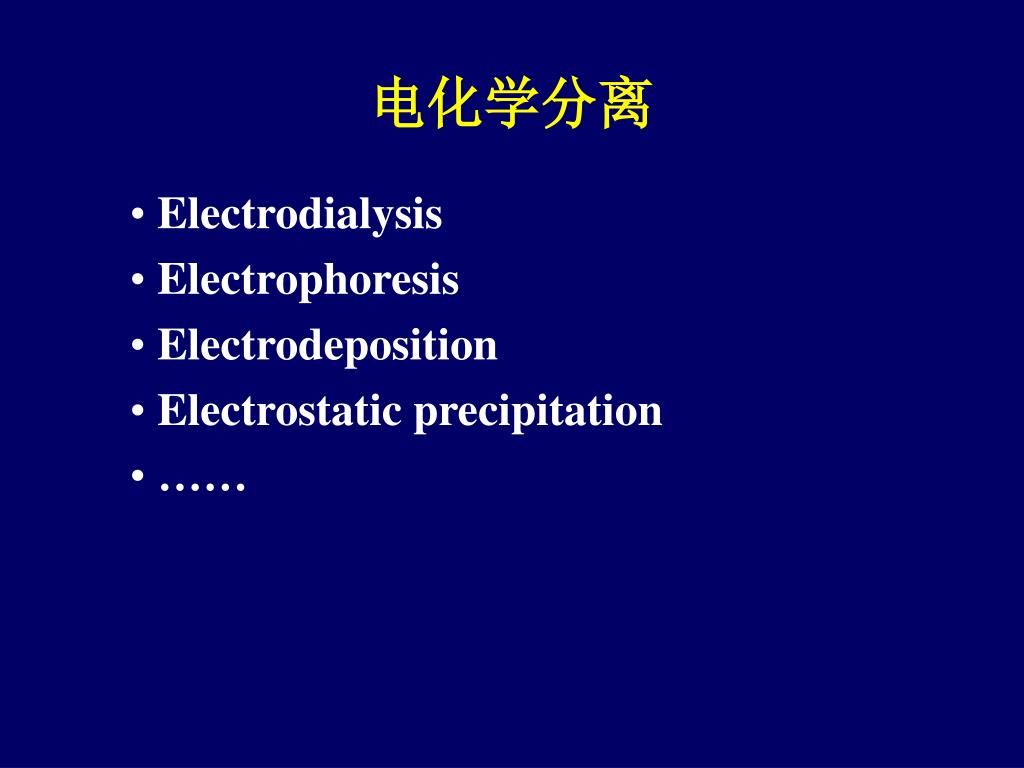 电化学分离

• Electrodialysis
• Electrophoresis
• Electrodeposition
• Electrostatic precipitation
• ……